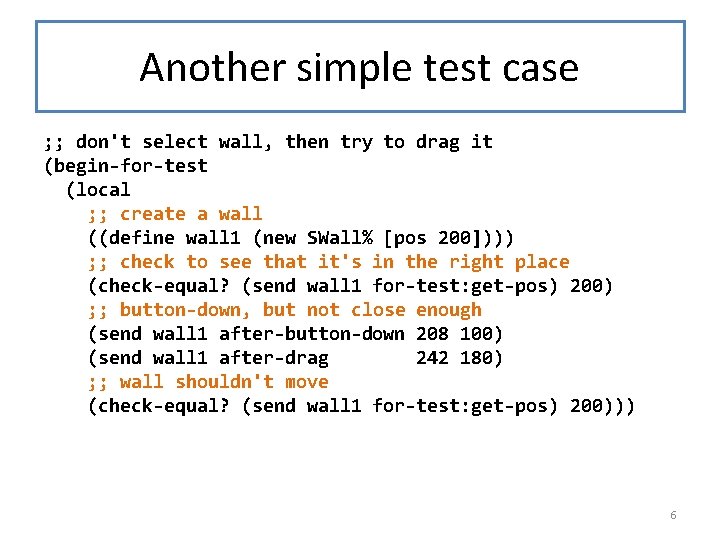 Another simple test case

;; don't select wall, then try to drag it
(begin-for-test
  (local
    ;; create a wall
    ((define wall1 (new SWall% [pos 200])))
    ;; check to see that it's in the right place
    (check-equal? (send wall1 for-test:get-pos) 200)
    ;; button-down, but not close enough
    (send wall1 after-button-down 208 100)
    (send wall1 after-drag        242 180)
    ;; wall shouldn't move
    (check-equal? (send wall1 for-test:get-pos) 200)))

6